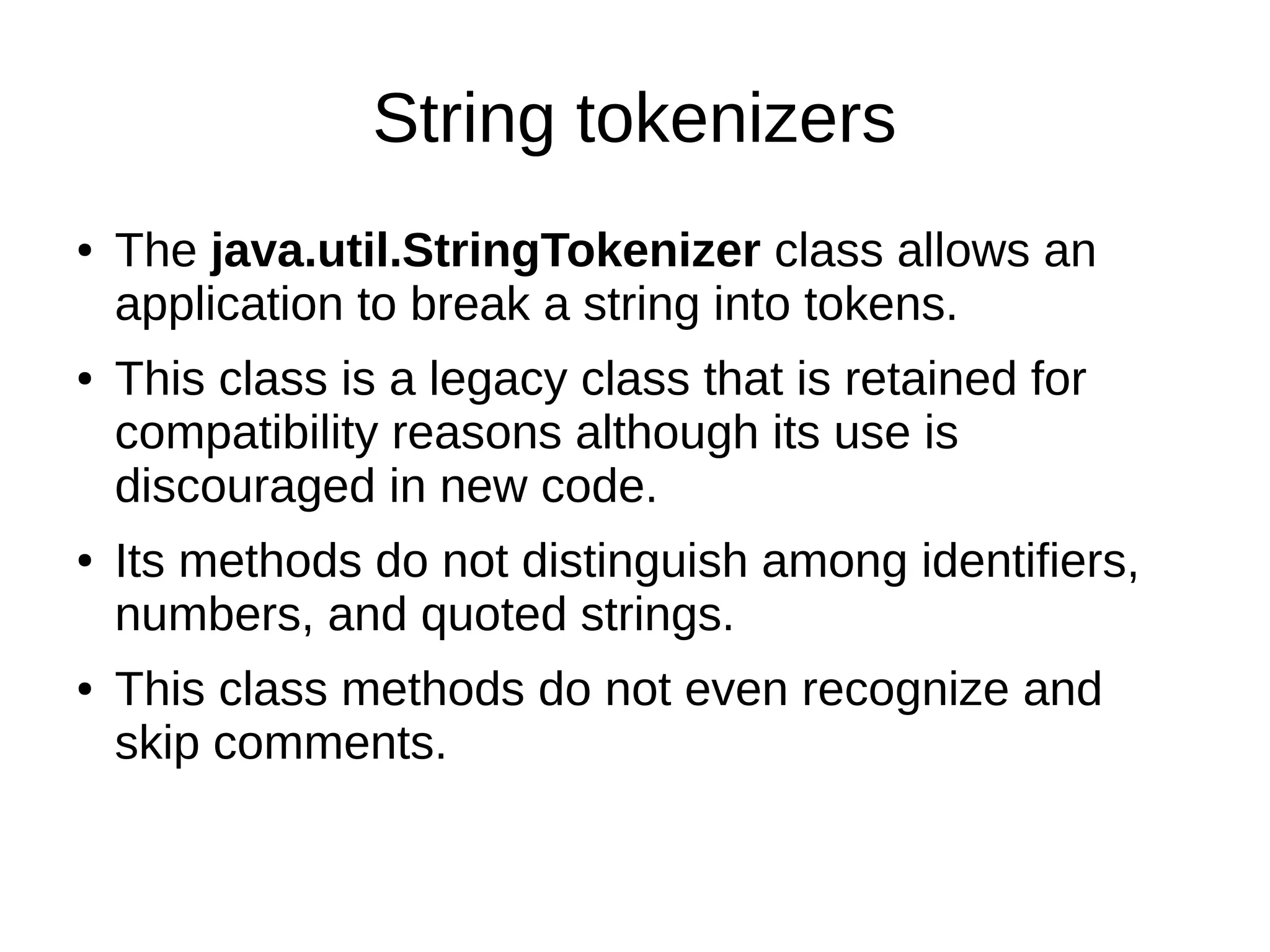 String tokenizers

• The java.util.StringTokenizer class allows an application to break a string into tokens.

• This class is a legacy class that is retained for compatibility reasons although its use is discouraged in new code.

• Its methods do not distinguish among identifiers, numbers, and quoted strings.

• This class methods do not even recognize and skip comments.